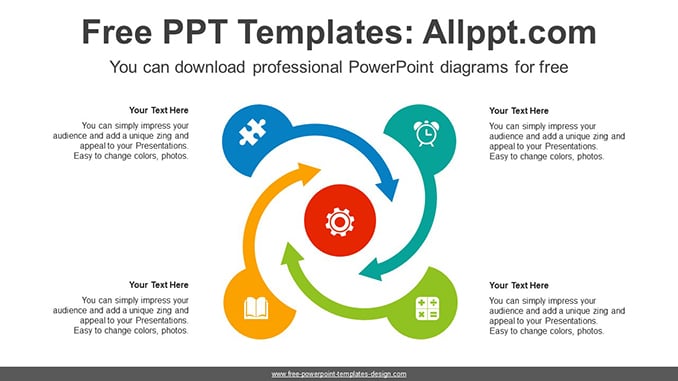 Free PPT Templates: Allppt.com

You can download professional PowerPoint diagrams for free

Your Text Here

You can simply impress your audience and add a unique zing and appeal to your Presentations. Easy to change colors, photos.

Your Text Here

You can simply impress your audience and add a unique zing and appeal to your Presentations. Easy to change colors, photos.

Your Text Here

You can simply impress your audience and add a unique zing and appeal to your Presentations. Easy to change colors, photos.

Your Text Here

You can simply impress your audience and add a unique zing and appeal to your Presentations. Easy to change colors, photos.

www.free-powerpoint-templates-design.com